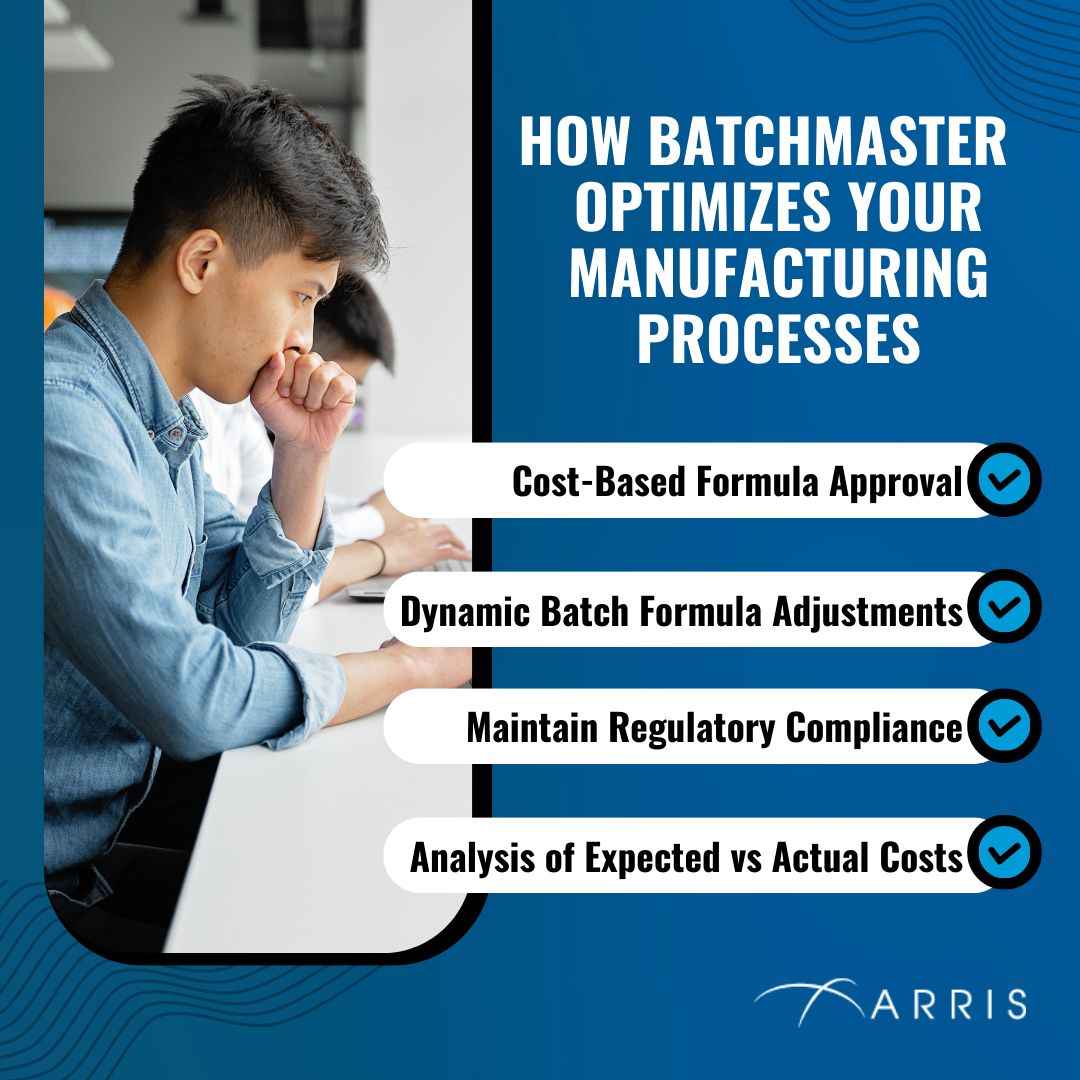 HOW BATCHMASTER OPTIMIZES YOUR MANUFACTURING PROCESSES

Cost-Based Formula Approval

Dynamic Batch Formula Adjustments

Maintain Regulatory Compliance

Analysis of Expected vs Actual Costs

ARRIS